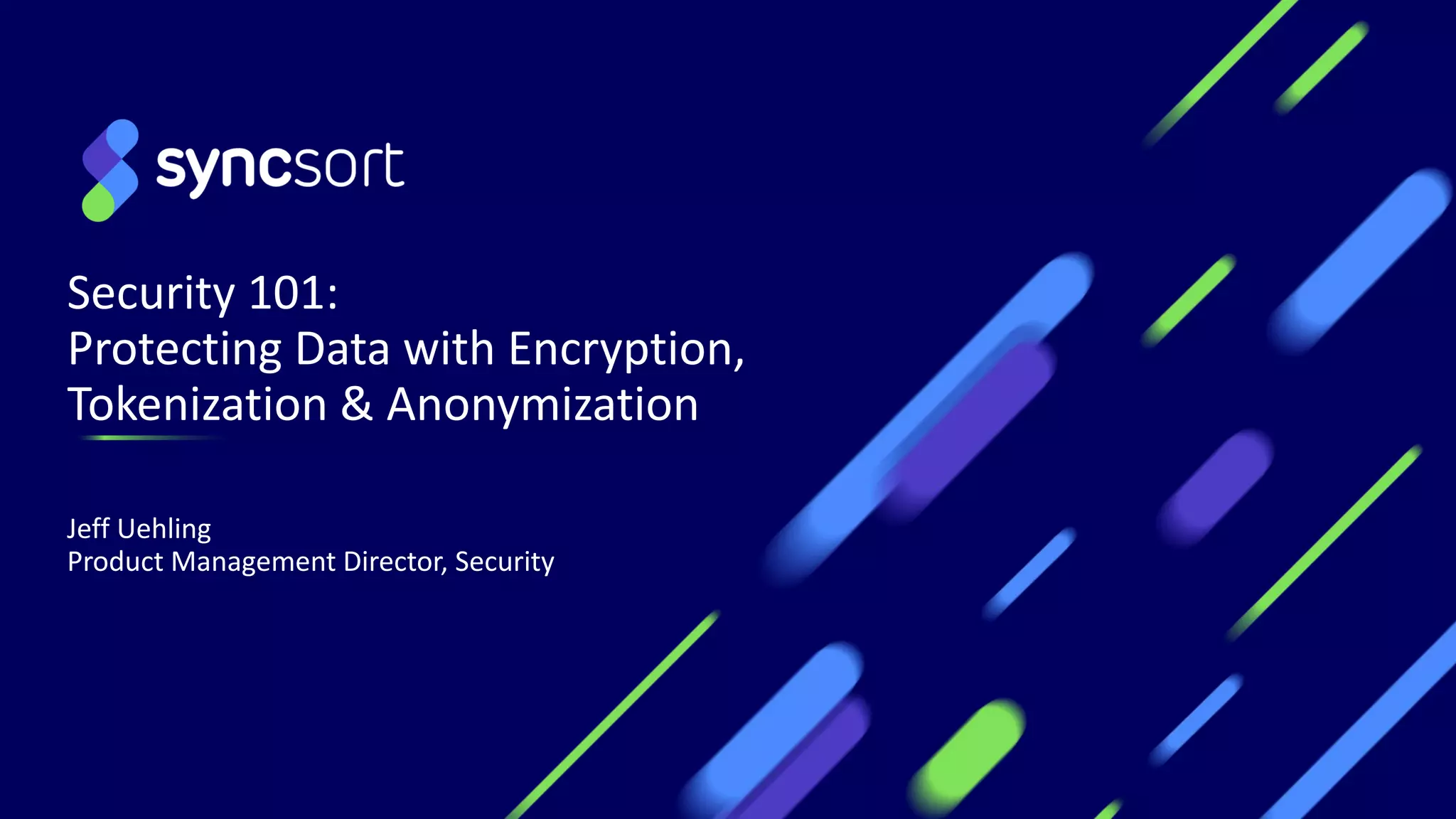 syncsort

Security 101:
Protecting Data with Encryption, Tokenization & Anonymization

Jeff Uehling
Product Management Director, Security